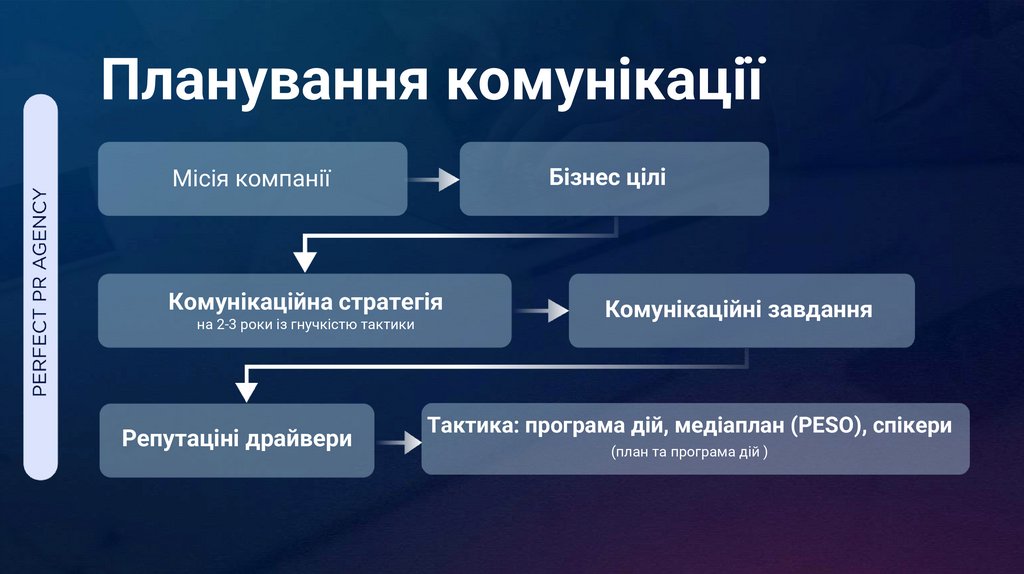 PERFECT PR AGENCY

Планування комунікації

Місія компанії

Бізнес цілі

Комунікаційна стратегія
на 2-3 роки із гнучкістю тактики

Комунікаційні завдання

Репутаціні драйвери

Тактика: програма дій, медіаплан (PESO), спікери
(план та програма дій )